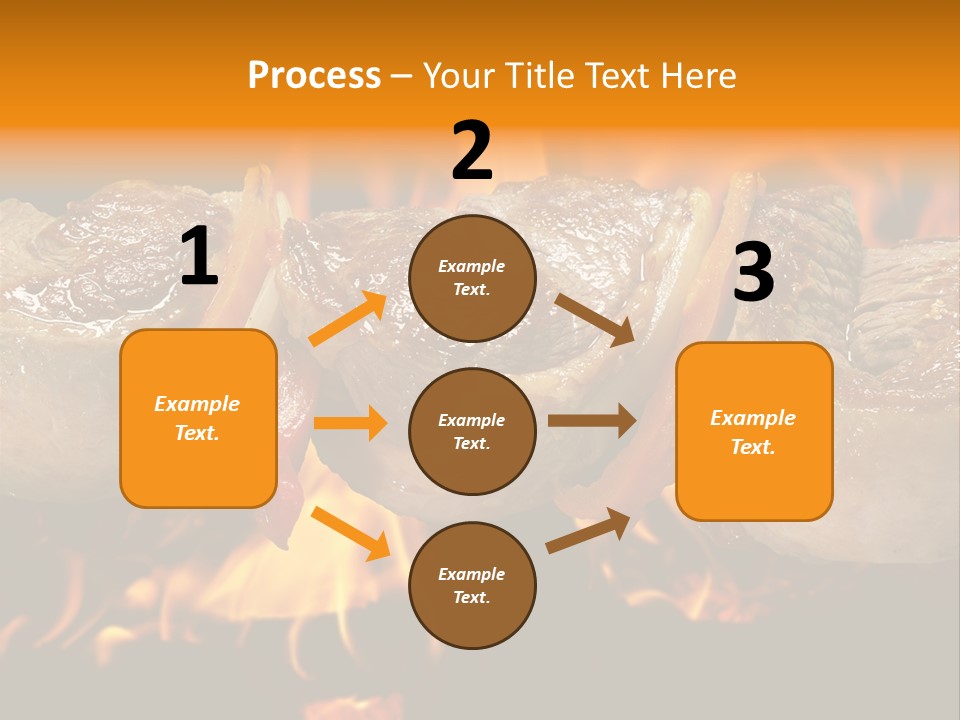 Process – Your Title Text Here

1

Example Text.

2

Example Text.

Example Text.

Example Text.

3

Example Text.